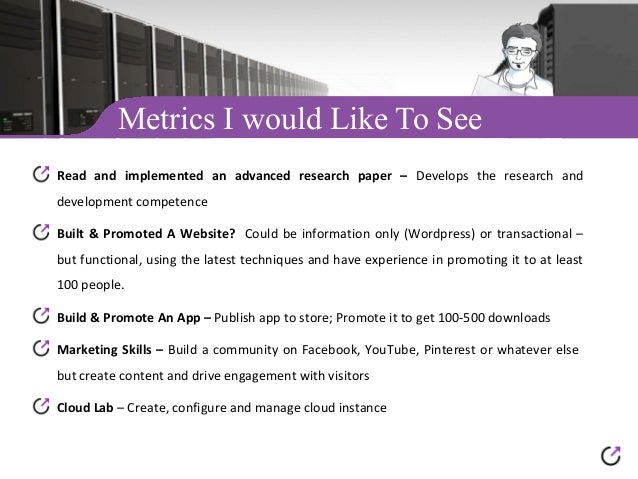 Metrics I would Like To See

Read and implemented an advanced research paper – Develops the research and development competence

Built & Promoted A Website? Could be information only (Wordpress) or transactional – but functional, using the latest techniques and have experience in promoting it to at least 100 people.

Build & Promote An App – Publish app to store; Promote it to get 100-500 downloads

Marketing Skills – Build a community on Facebook, YouTube, Pinterest or whatever else but create content and drive engagement with visitors

Cloud Lab – Create, configure and manage cloud instance